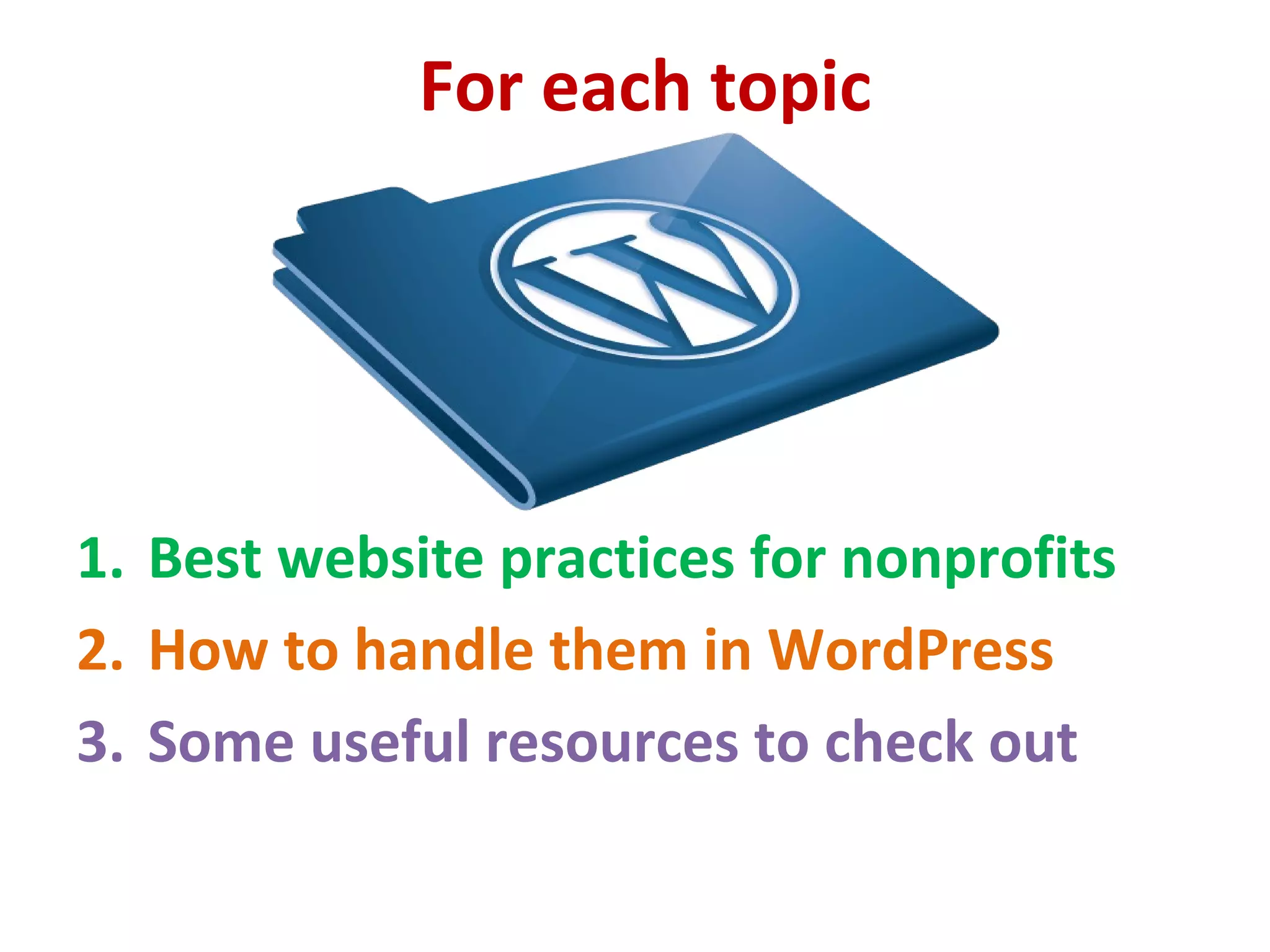 For each topic

W

1. Best website practices for nonprofits
2. How to handle them in WordPress
3. Some useful resources to check out